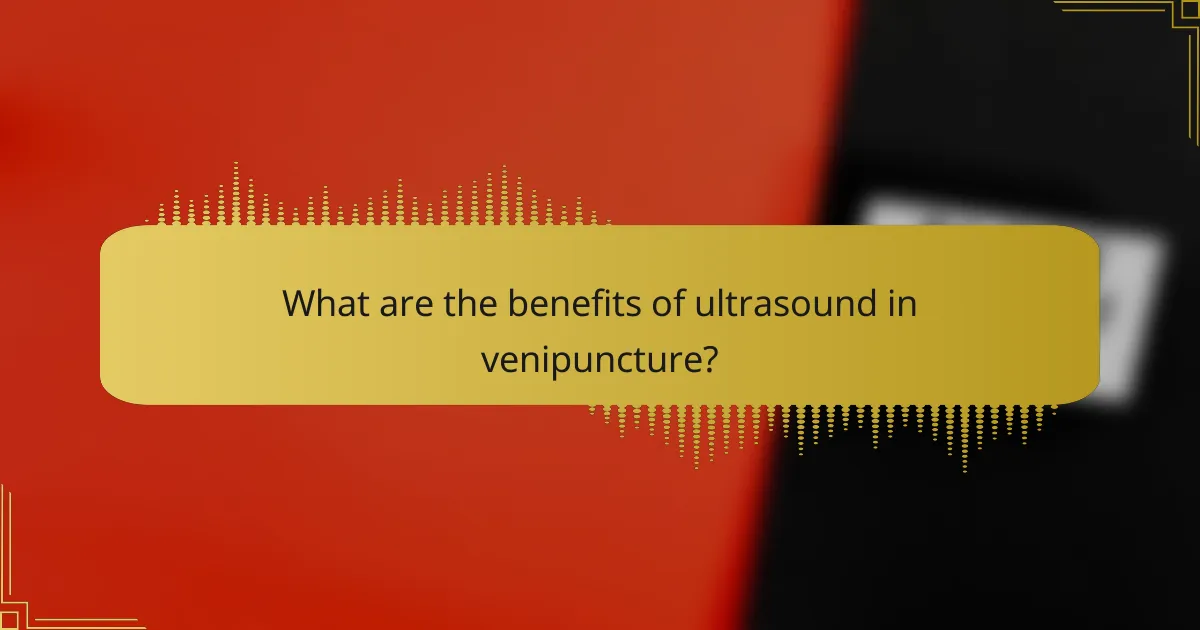 What are the benefits of ultrasound in venipuncture?